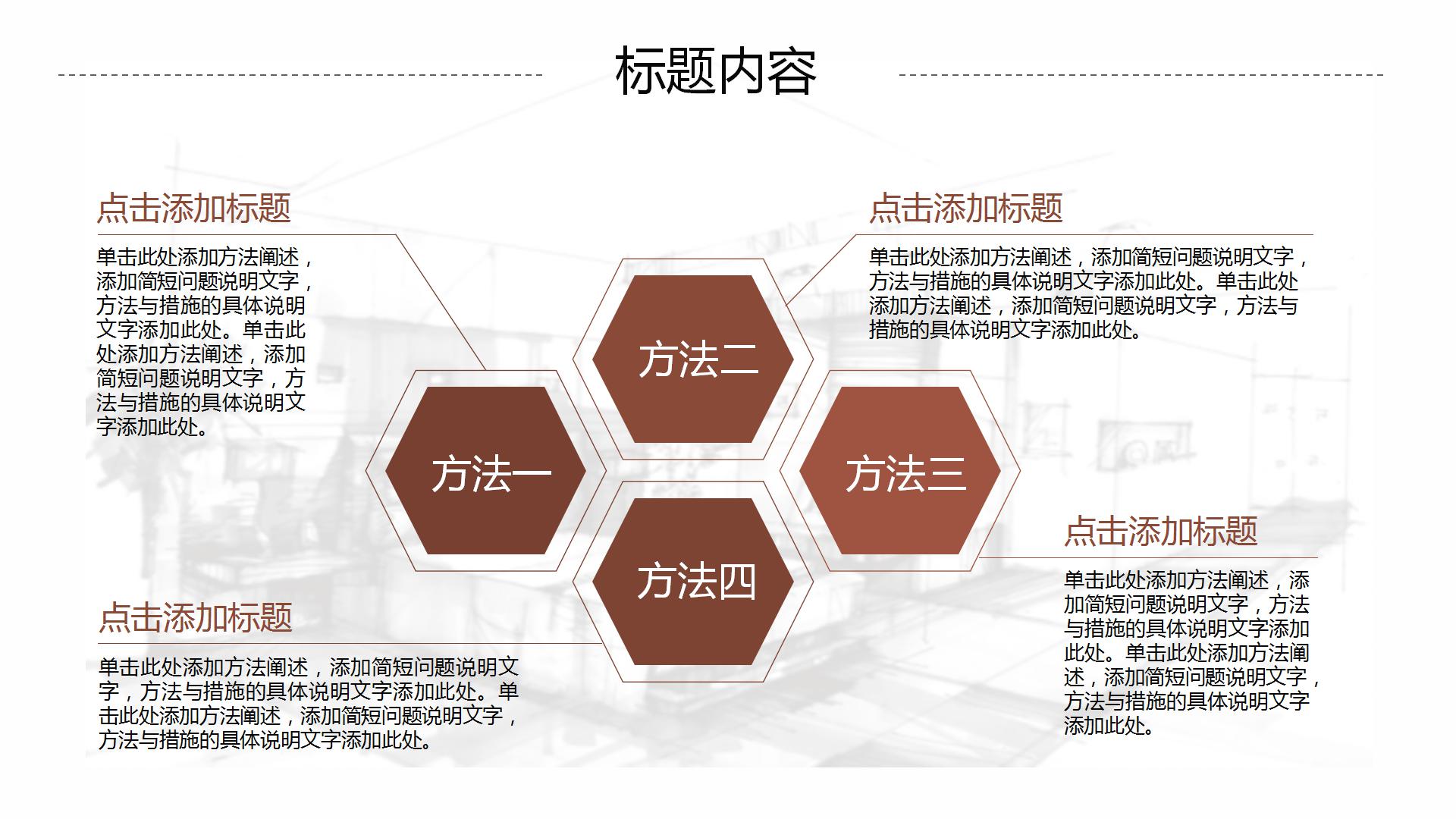 标题内容

点击添加标题

单击此处添加方法阐述，添加简短问题说明文字，方法与措施的具体说明文字添加此处。单击此处添加方法阐述，添加简短问题说明文字，方法与措施的具体说明文字添加此处。

点击添加标题

单击此处添加方法阐述，添加简短问题说明文字，方法与措施的具体说明文字添加此处。单击此处添加方法阐述，添加简短问题说明文字，方法与措施的具体说明文字添加此处。

方法二

方法一

方法三

方法四

点击添加标题

单击此处添加方法阐述，添加简短问题说明文字，方法与措施的具体说明文字添加此处。单击此处添加方法阐述，添加简短问题说明文字，方法与措施的具体说明文字添加此处。

点击添加标题

单击此处添加方法阐述，添加简短问题说明文字，方法与措施的具体说明文字添加此处。单击此处添加方法阐述，添加简短问题说明文字，方法与措施的具体说明文字添加此处。